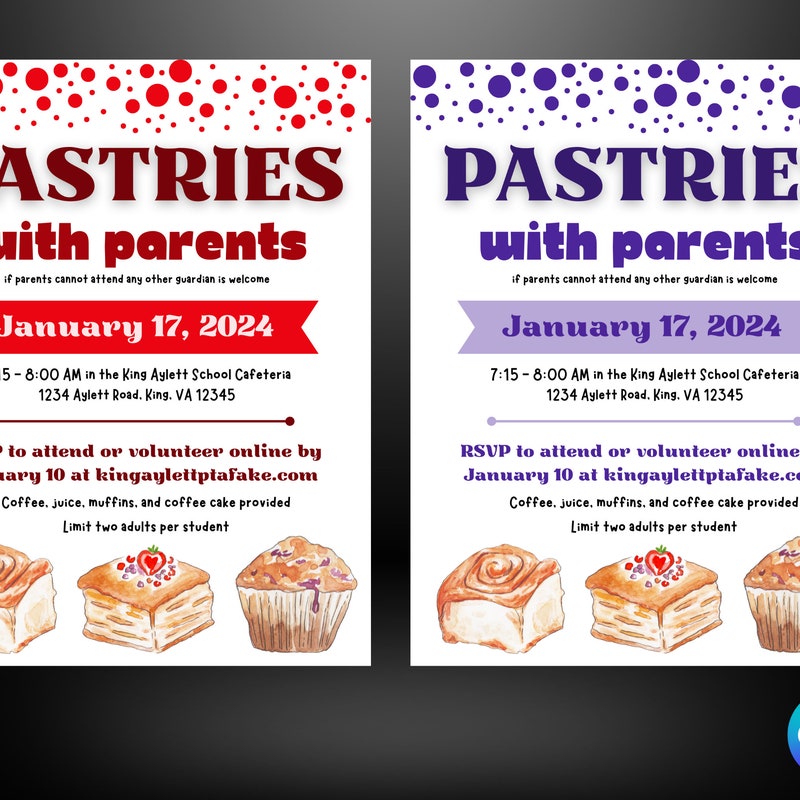 ASTRIES

with parents

if parents cannot attend any other guardian is welcome

January 17, 2024

5 - 8:00 AM in the King Aylett School Cafeteria
1234 Aylett Road, King, VA 12345

P to attend or volunteer online by
uary 10 at kingaylettptafake.com

Coffee, juice, muffins, and coffee cake provided

Limit two adults per student

PASTRIE

with parents

if parents cannot attend any other guardian is welcome

January 17, 2024

7:15 - 8:00 AM in the King Aylett School Cafeteria
1234 Aylett Road, King, VA 12345

RSVP to attend or volunteer online
January 10 at kingaylettptafake.c

Coffee, juice, muffins, and coffee cake provided

Limit two adults per student